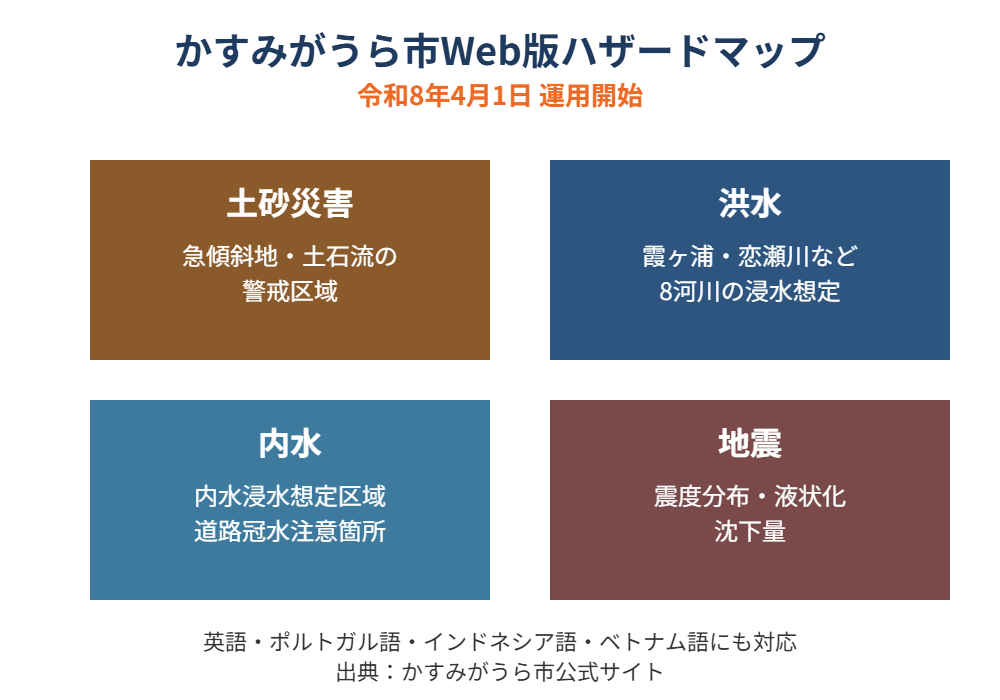 かすみがうら市Web版ハザードマップ
令和8年4月1日 運用開始

土砂災害
急傾斜地・土石流の警戒区域

洪水
霞ヶ浦・恋瀬川など8河川の浸水想定

内水
内水浸水想定区域
道路冠水注意箇所

地震
震度分布・液状化
沈下量

英語・ポルトガル語・インドネシア語・ベトナム語にも対応
出典：かすみがうら市公式サイト